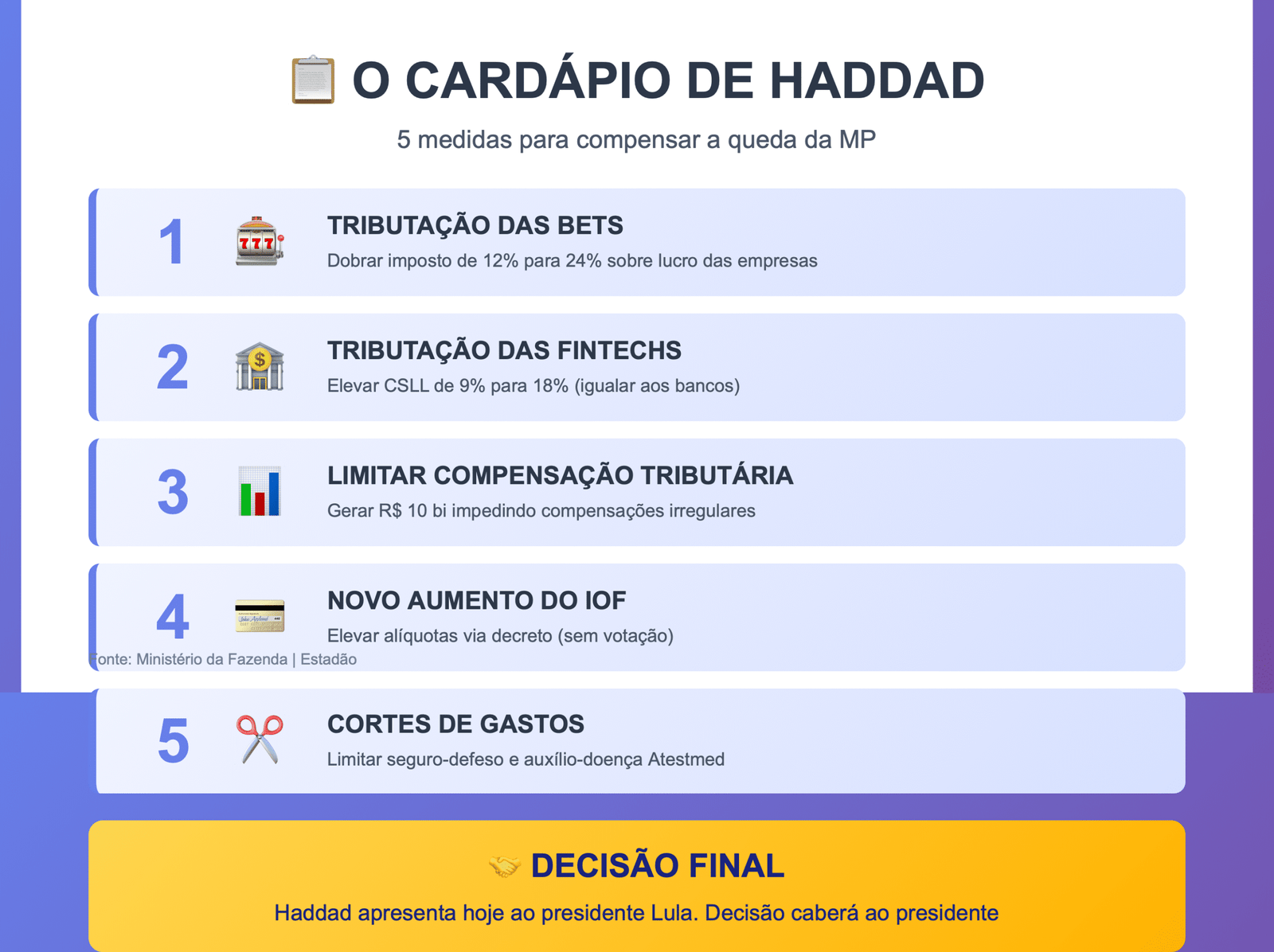 O CARDÁPIO DE HADDAD

5 medidas para compensar a queda da MP

1 TRIBUTAÇÃO DAS BETS
Dobrar imposto de 12% para 24% sobre lucro das empresas

2 TRIBUTAÇÃO DAS FINTECHS
Elevar CSLL de 9% para 18% (igualar aos bancos)

3 LIMITAR COMPENSAÇÃO TRIBUTÁRIA
Gerar R$ 10 bi impedindo compensações irregulares

4 NOVO AUMENTO DO IOF
Elevar alíquotas via decreto (sem votação)

Fonte: Ministério da Fazenda | Estadão

5 CORTES DE GASTOS
Limitar seguro-defeso e auxílio-doença Atestmed

DECISÃO FINAL
Haddad apresenta hoje ao presidente Lula. Decisão caberá ao presidente